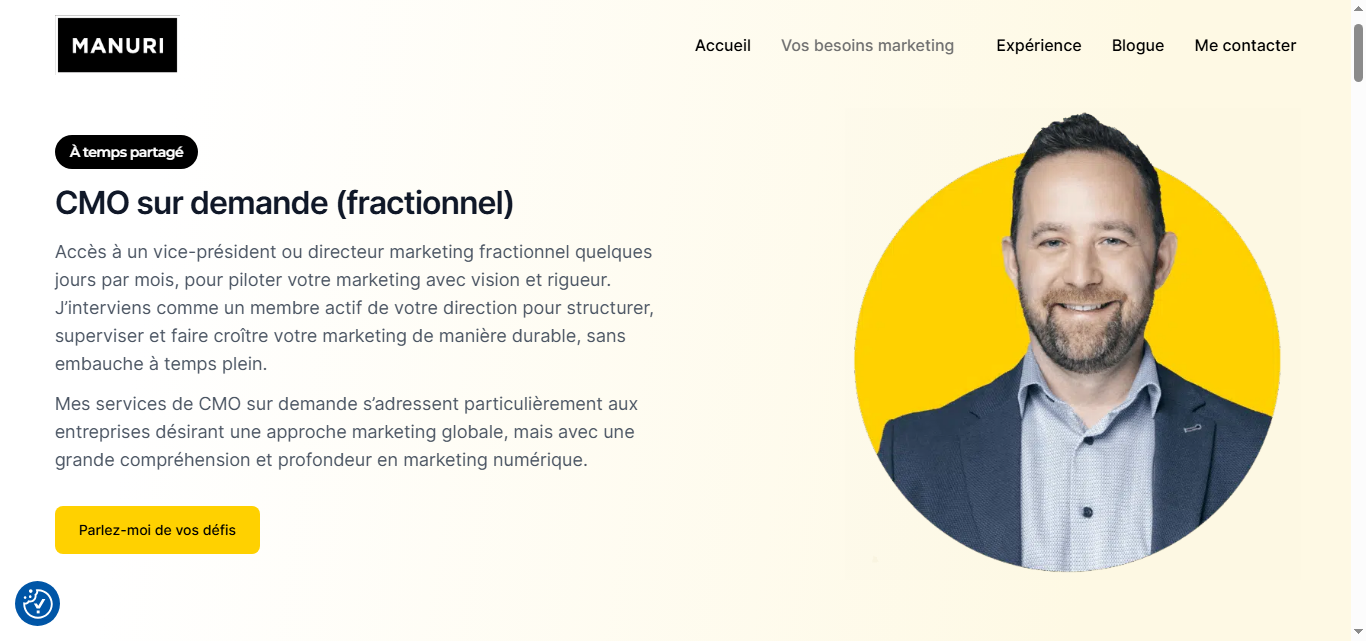 MANURI

Accueil Vos besoins marketing Expérience Blogue Me contacter

À temps partagé

CMO sur demande (fractionnel)

Accès à un vice-président ou directeur marketing fractionnel quelques jours par mois, pour piloter votre marketing avec vision et rigueur. J'interviens comme un membre actif de votre direction pour structurer, superviser et faire croître votre marketing de manière durable, sans embauche à temps plein.

Mes services de CMO sur demande s'adressent particulièrement aux entreprises désirant une approche marketing globale, mais avec une grande compréhension et profondeur en marketing numérique.

Parlez-moi de vos défis